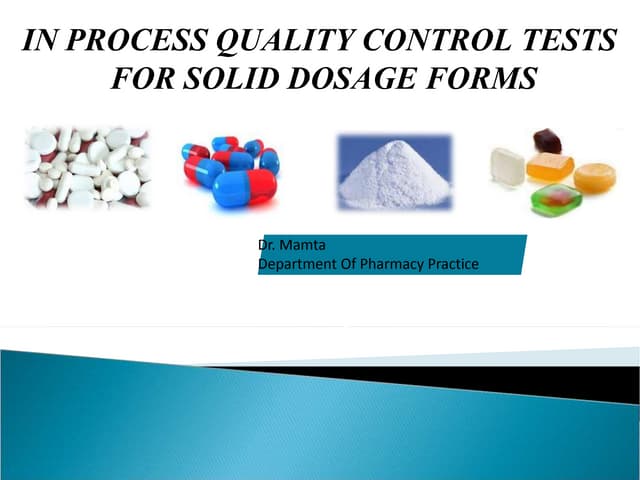 IN PROCESS QUALITY CONTROL TESTS FOR SOLID DOSAGE FORMS

Dr. Mamta
Department Of Pharmacy Practice